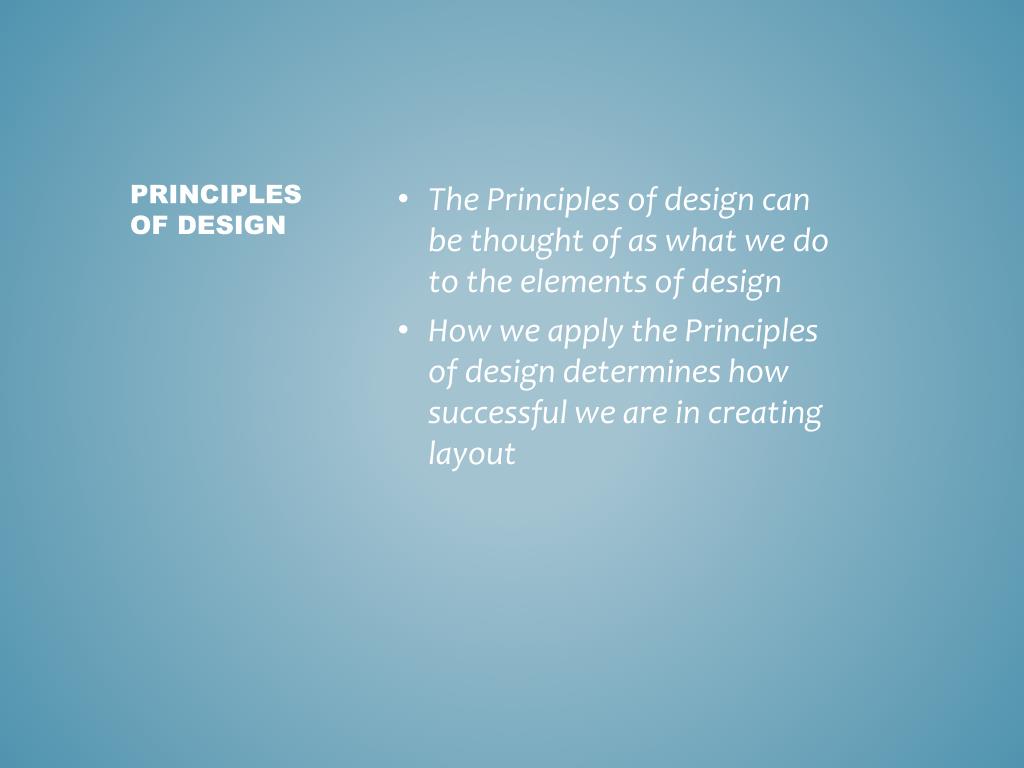 PRINCIPLES OF DESIGN

• The Principles of design can be thought of as what we do to the elements of design
• How we apply the Principles of design determines how successful we are in creating layout